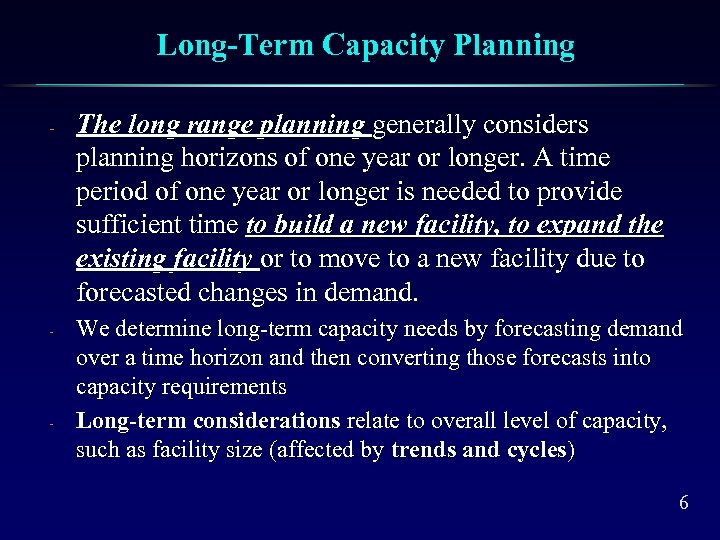 Long-Term Capacity Planning

- The long range planning generally considers planning horizons of one year or longer. A time period of one year or longer is needed to provide sufficient time to build a new facility, to expand the existing facility or to move to a new facility due to forecasted changes in demand.

- We determine long-term capacity needs by forecasting demand over a time horizon and then converting those forecasts into capacity requirements

- Long-term considerations relate to overall level of capacity, such as facility size (affected by trends and cycles)

6